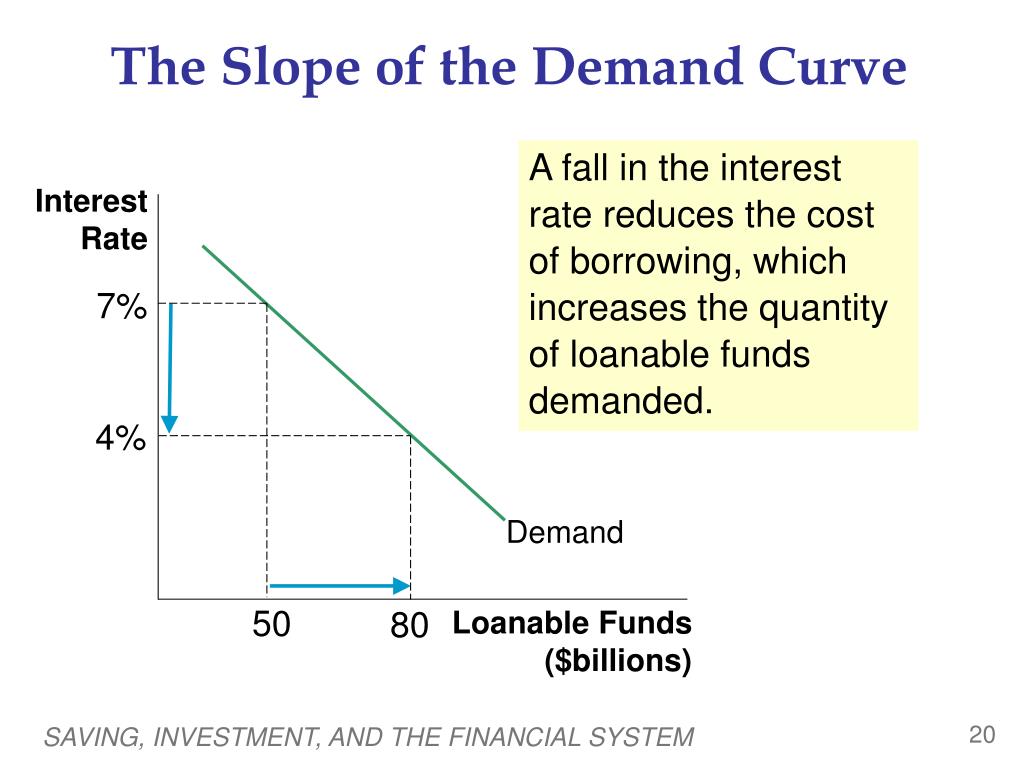 The Slope of the Demand Curve

A fall in the interest rate reduces the cost of borrowing, which increases the quantity of loanable funds demanded.

Interest Rate

7%

4%

Demand

50

80

Loanable Funds ($billions)

SAVING, INVESTMENT, AND THE FINANCIAL SYSTEM

20